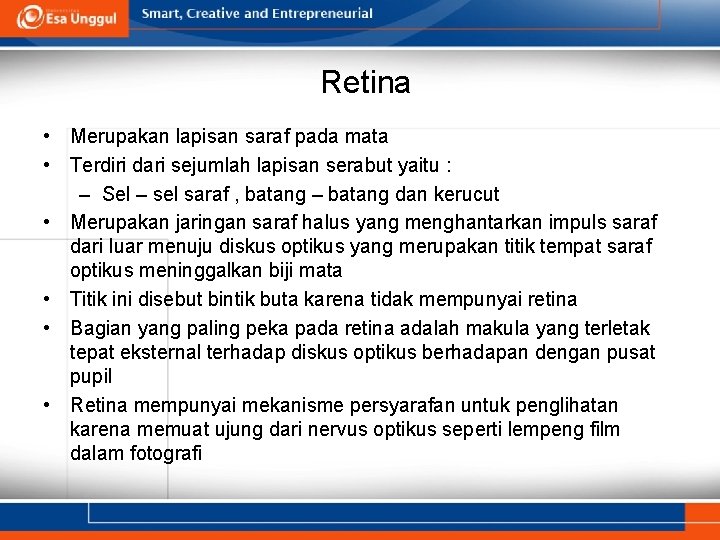 Esa Unggul

Smart, Creative and Entrepreneurial

Retina

• Merupakan lapisan saraf pada mata
• Terdiri dari sejumlah lapisan serabut yaitu :
– Sel – sel saraf , batang – batang dan kerucut
• Merupakan jaringan saraf halus yang menghantarkan impuls saraf dari luar menuju diskus optikus yang merupakan titik tempat saraf optikus meninggalkan biji mata
• Titik ini disebut bintik buta karena tidak mempunyai retina
• Bagian yang paling peka pada retina adalah makula yang terletak tepat eksternal terhadap diskus optikus berhadapan dengan pusat pupil
• Retina mempunyai mekanisme persyarafan untuk penglihatan karena memuat ujung dari nervus optikus seperti lempeng film dalam fotografi